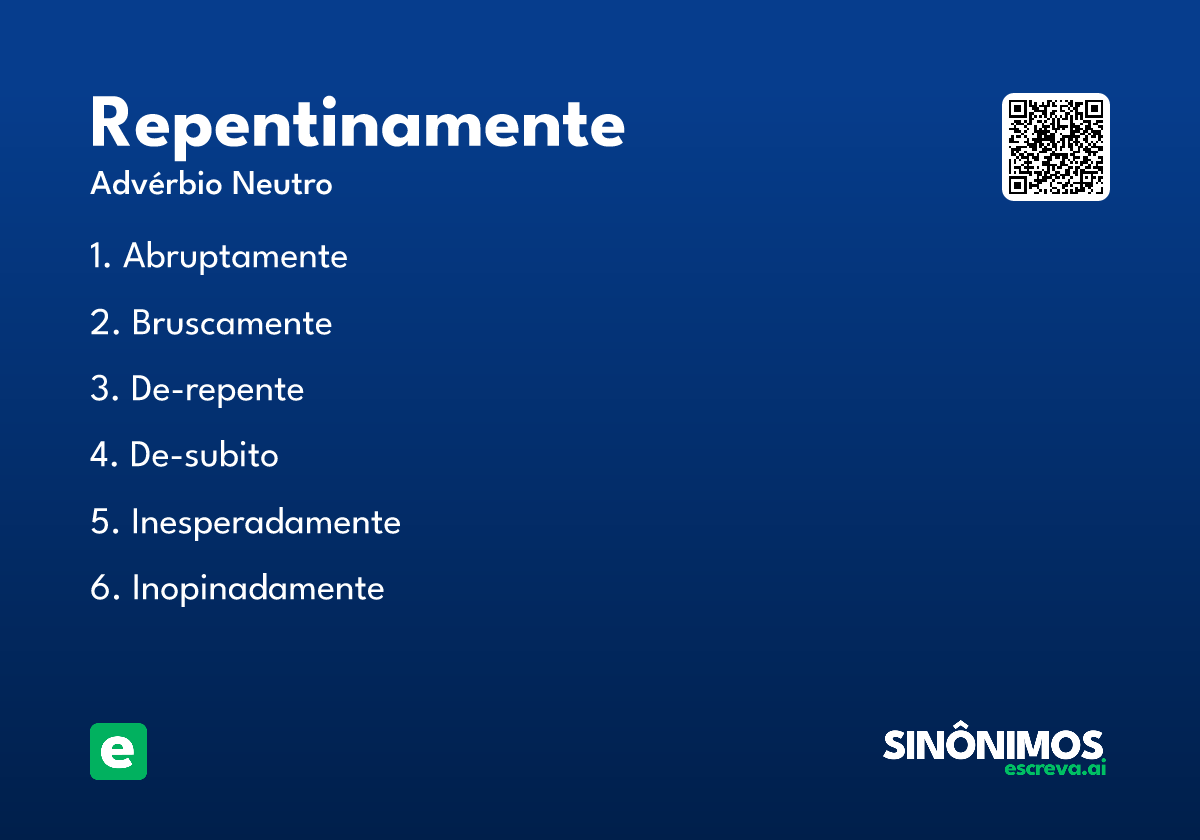 Repentinamente
Advérbio Neutro

1. Abruptamente
2. Bruscamente
3. De-repente
4. De-subito
5. Inesperadamente
6. Inopinadamente

e

SINÔNIMOS
escreva.ai